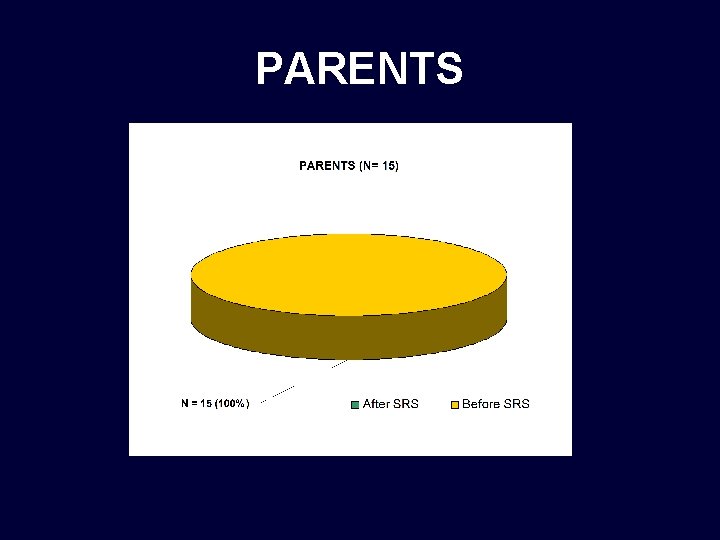 PARENTS

PARENTS (N= 15)

N = 15 (100%)

After SRS

Before SRS